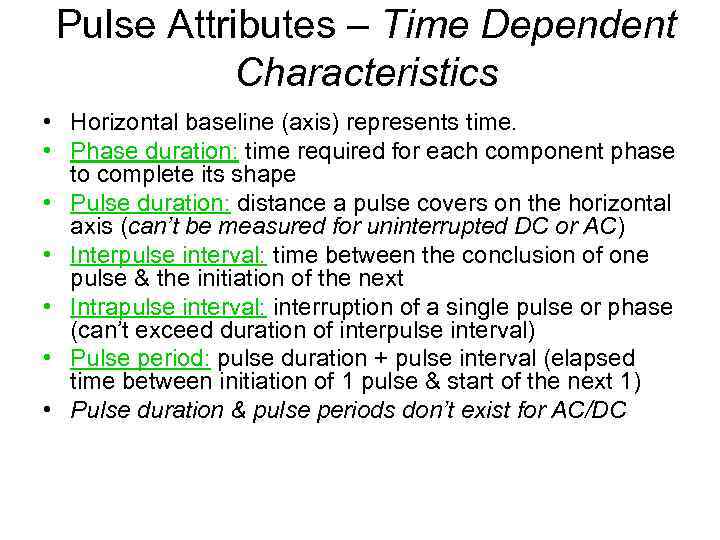 Pulse Attributes – Time Dependent Characteristics

• Horizontal baseline (axis) represents time.
• Phase duration: time required for each component phase to complete its shape
• Pulse duration: distance a pulse covers on the horizontal axis (can't be measured for uninterrupted DC or AC)
• Interpulse interval: time between the conclusion of one pulse & the initiation of the next
• Intrapulse interval: interruption of a single pulse or phase (can't exceed duration of interpulse interval)
• Pulse period: pulse duration + pulse interval (elapsed time between initiation of 1 pulse & start of the next 1)
• Pulse duration & pulse periods don't exist for AC/DC